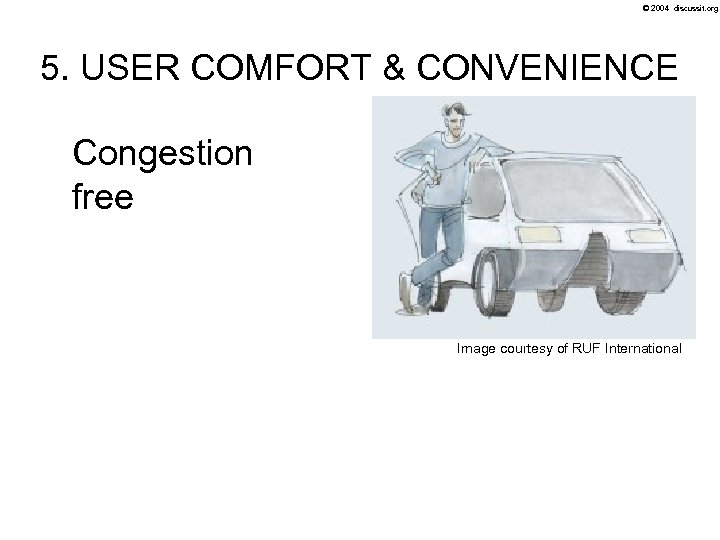 © 2004 discussit.org

5. USER COMFORT & CONVENIENCE

Congestion free

Image courtesy of RUF International